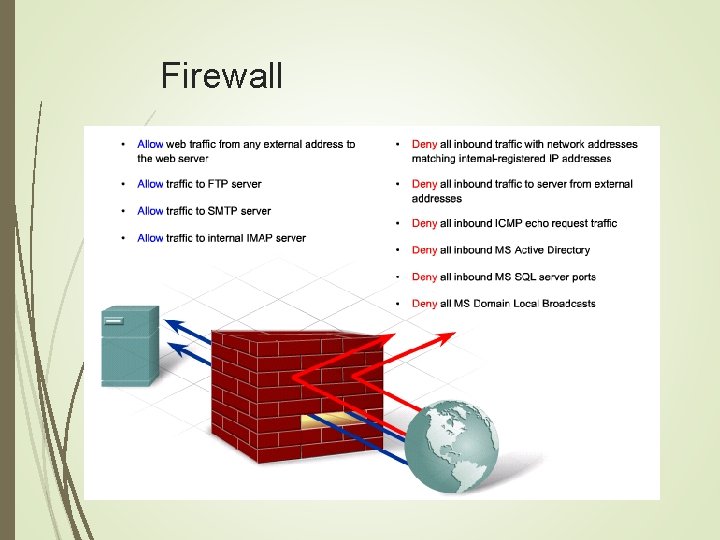 Firewall

• Allow web traffic from any external address to the web server

• Allow traffic to FTP server

• Allow traffic to SMTP server

• Allow traffic to internal IMAP server

• Deny all inbound traffic with network addresses matching internal-registered IP addresses

• Deny all inbound traffic to server from external addresses

• Deny all inbound ICMP echo request traffic

• Deny all inbound MS Active Directory

• Deny all inbound MS SQL server ports

• Deny all MS Domain Local Broadcasts